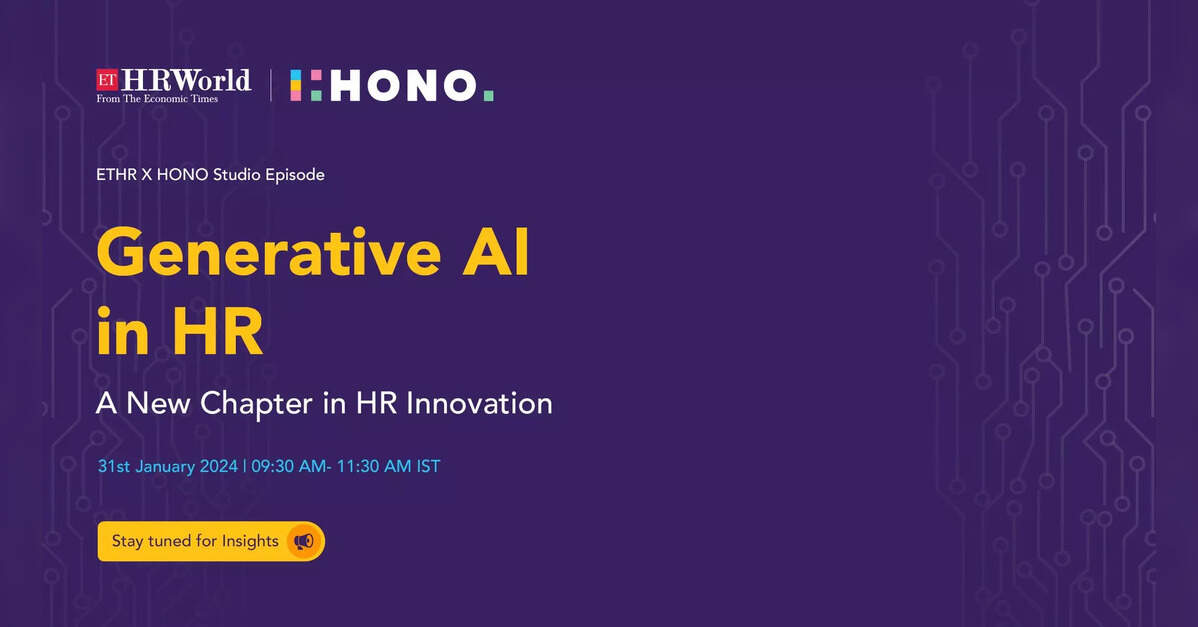 ET HRWorld
From The Economic Times

HONO.

ETHR X HONO Studio Episode

Generative AI in HR

A New Chapter in HR Innovation

31st January 2024 | 09:30 AM- 11:30 AM IST

Stay tuned for Insights